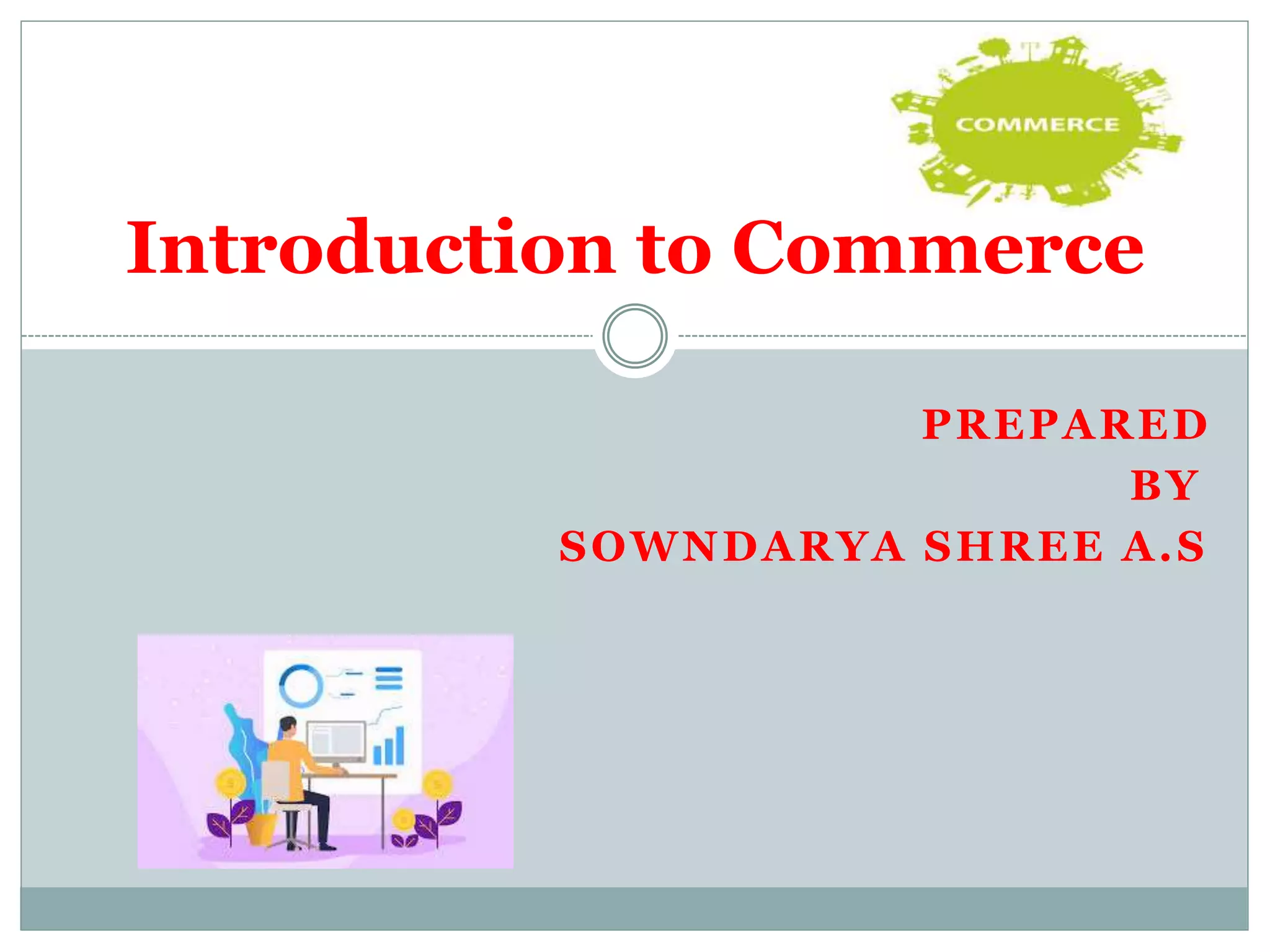 COMMERCE

Introduction to Commerce

PREPARED
BY
SOWNDARYA SHREE A.S